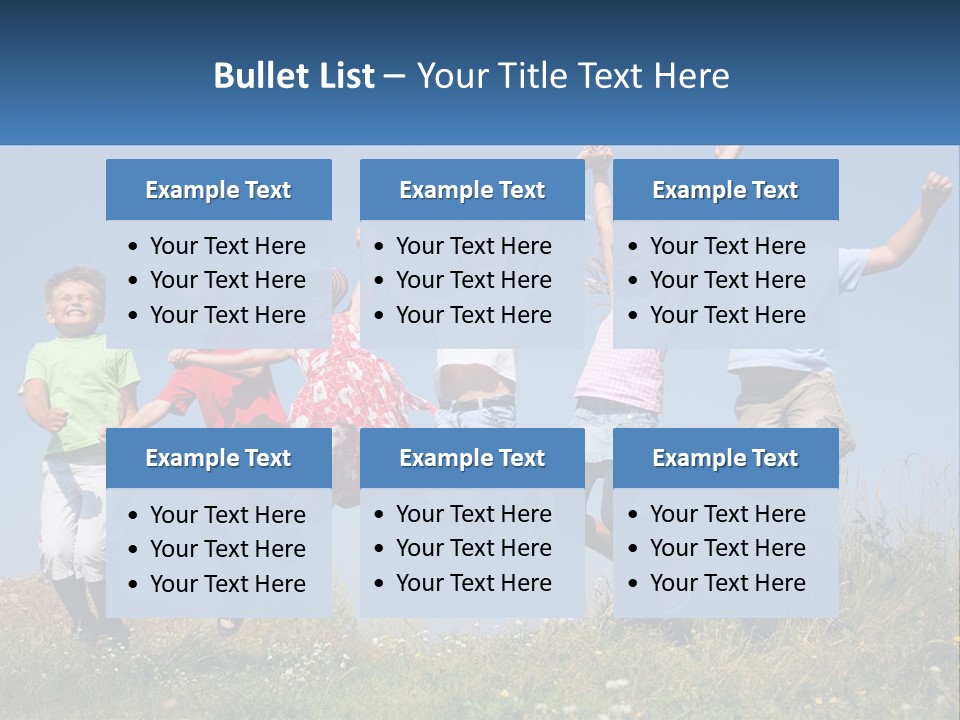 Bullet List – Your Title Text Here

Example Text
• Your Text Here
• Your Text Here
• Your Text Here

Example Text
• Your Text Here
• Your Text Here
• Your Text Here

Example Text
• Your Text Here
• Your Text Here
• Your Text Here

Example Text
• Your Text Here
• Your Text Here
• Your Text Here

Example Text
• Your Text Here
• Your Text Here
• Your Text Here

Example Text
• Your Text Here
• Your Text Here
• Your Text Here